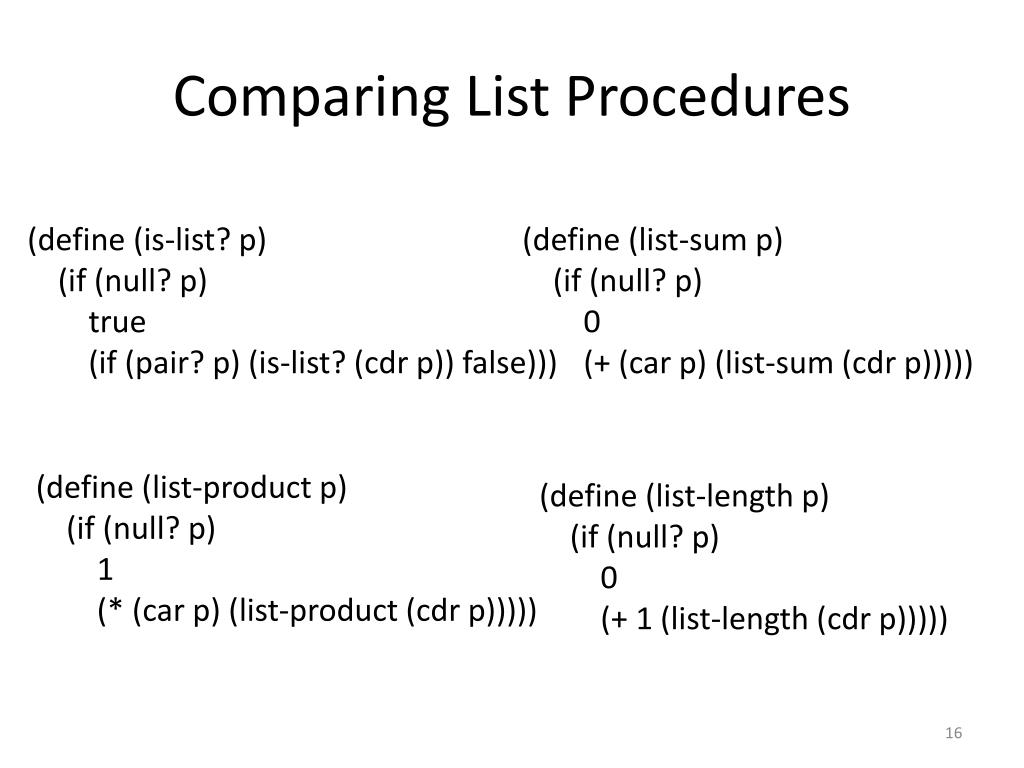 Comparing List Procedures

(define (is-list? p)
  (if (null? p)
    true
    (if (pair? p) (is-list? (cdr p)) false)))

(define (list-sum p)
  (if (null? p)
    0
    (+ (car p) (list-sum (cdr p)))))

(define (list-product p)
  (if (null? p)
    1
    (* (car p) (list-product (cdr p)))))

(define (list-length p)
  (if (null? p)
    0
    (+ 1 (list-length (cdr p)))))

16